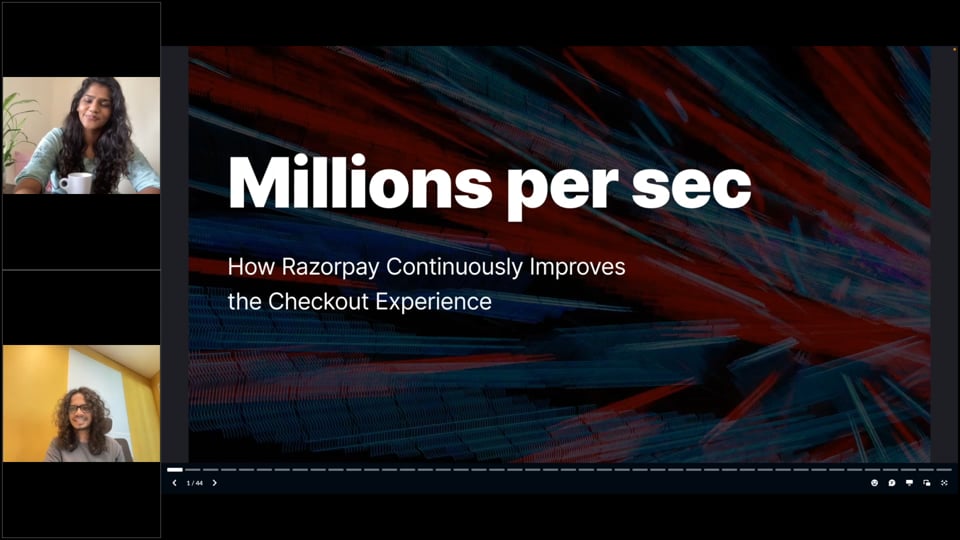 Millions per sec

How Razorpay Continuously Improves the Checkout Experience

1 / 44